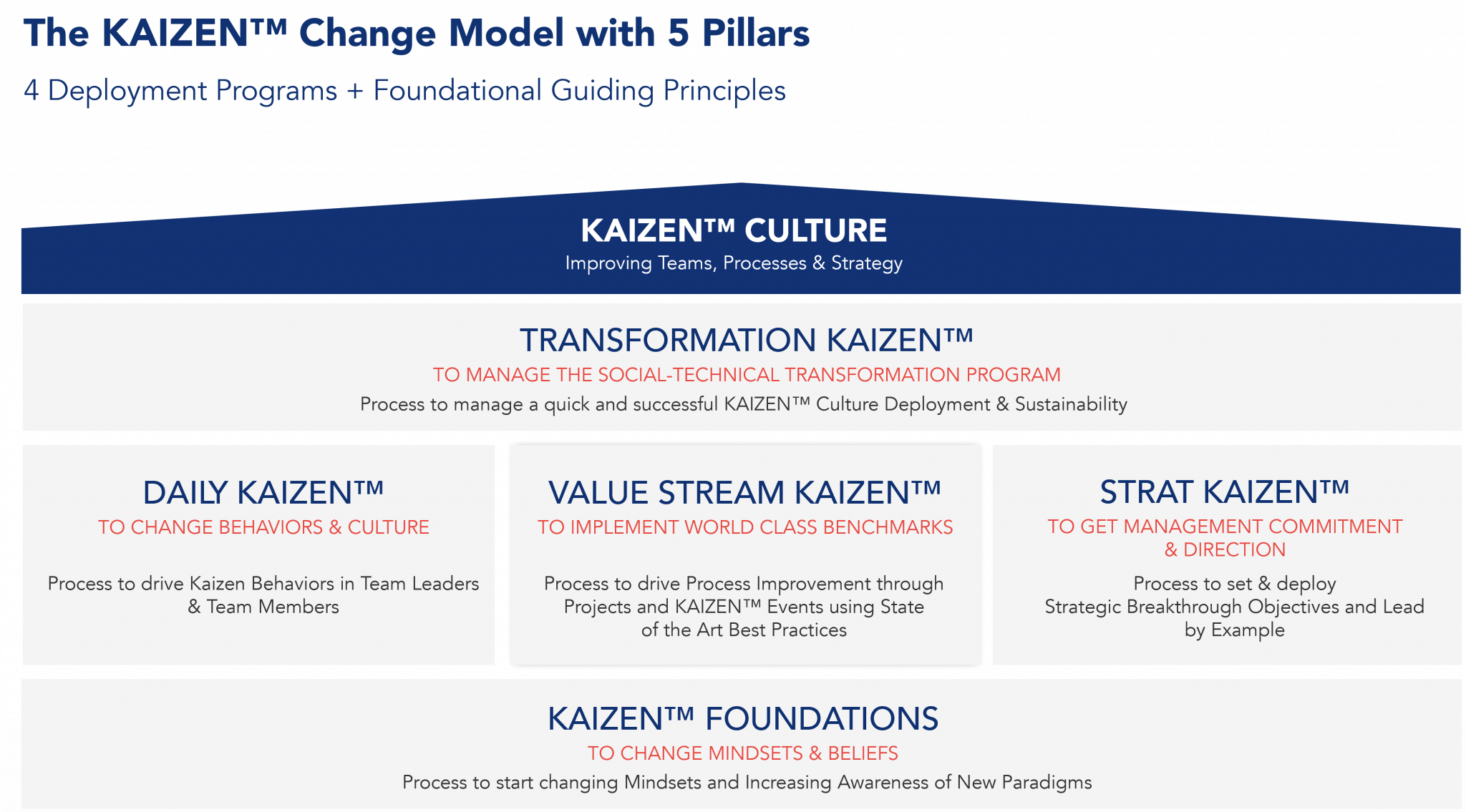 The KAIZEN™ Change Model with 5 Pillars

4 Deployment Programs + Foundational Guiding Principles

KAIZEN™ CULTURE
Improving Teams, Processes & Strategy

TRANSFORMATION KAIZEN™
TO MANAGE THE SOCIAL-TECHNICAL TRANSFORMATION PROGRAM
Process to manage a quick and successful KAIZEN™ Culture Deployment & Sustainability

DAILY KAIZEN™
TO CHANGE BEHAVIORS & CULTURE

Process to drive Kaizen Behaviors in Team Leaders & Team Members

VALUE STREAM KAIZEN™
TO IMPLEMENT WORLD CLASS BENCHMARKS

Process to drive Process Improvement through Projects and KAIZEN™ Events using State of the Art Best Practices

STRAT KAIZEN™
TO GET MANAGEMENT COMMITMENT & DIRECTION

Process to set & deploy Strategic Breakthrough Objectives and Lead by Example

KAIZEN™ FOUNDATIONS
TO CHANGE MINDSETS & BELIEFS
Process to start changing Mindsets and Increasing Awareness of New Paradigms